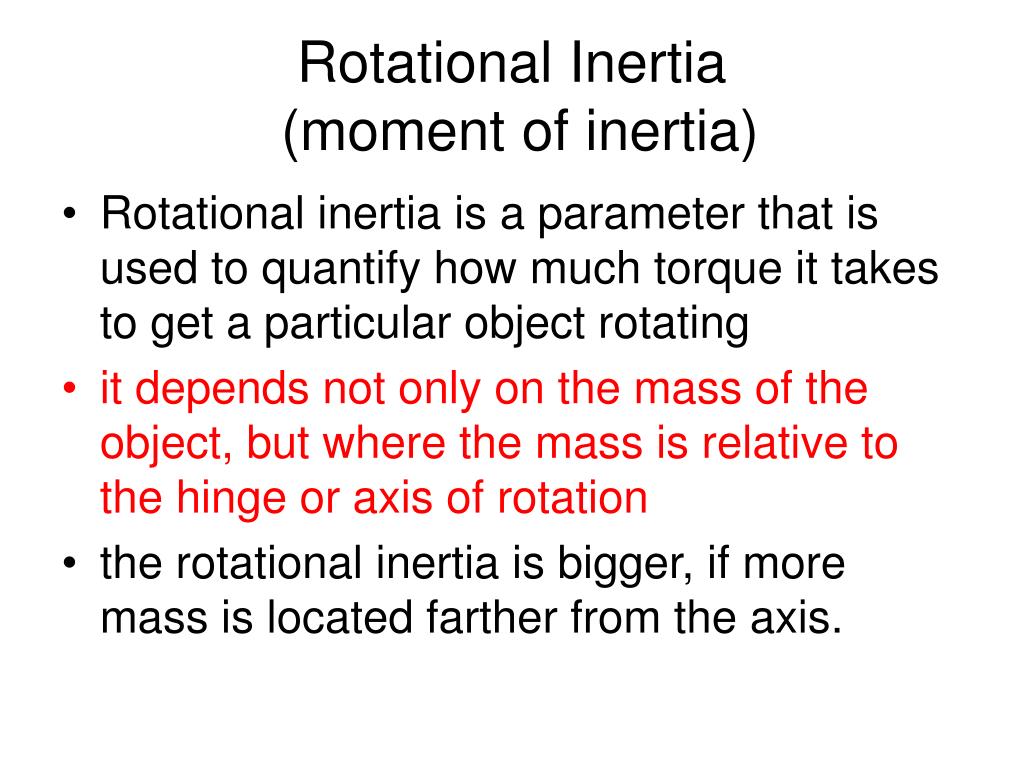 Rotational Inertia
(moment of inertia)

• Rotational inertia is a parameter that is used to quantify how much torque it takes to get a particular object rotating
• it depends not only on the mass of the object, but where the mass is relative to the hinge or axis of rotation
• the rotational inertia is bigger, if more mass is located farther from the axis.